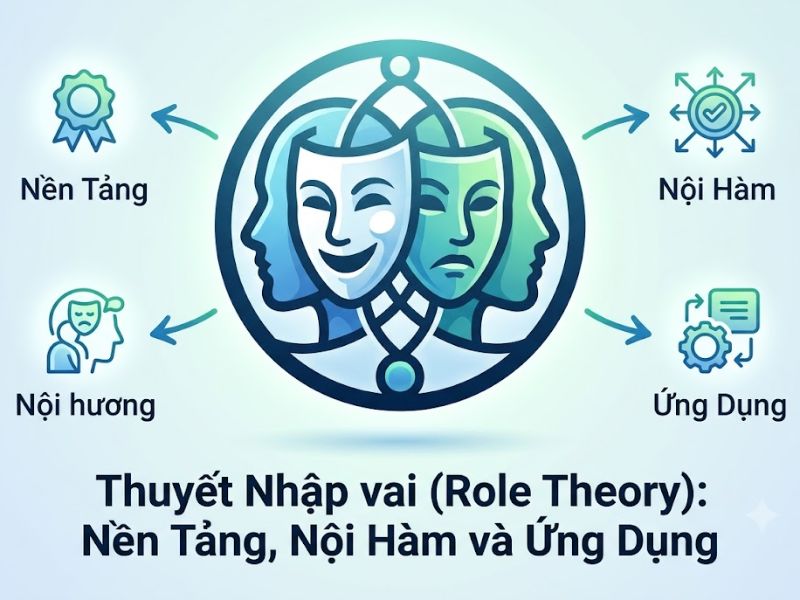 Nền Tảng

Nội Hàm

Nội hương

Ứng Dụng

Thuyết Nhập vai (Role Theory): Nền Tảng, Nội Hàm và Ứng Dụng